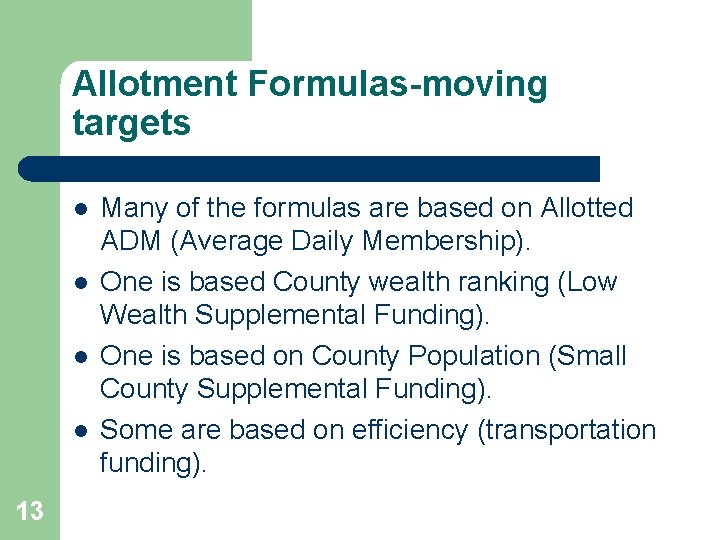 Allotment Formulas-moving targets

- Many of the formulas are based on Allotted ADM (Average Daily Membership).
- One is based County wealth ranking (Low Wealth Supplemental Funding).
- One is based on County Population (Small County Supplemental Funding).
- Some are based on efficiency (transportation funding).

13